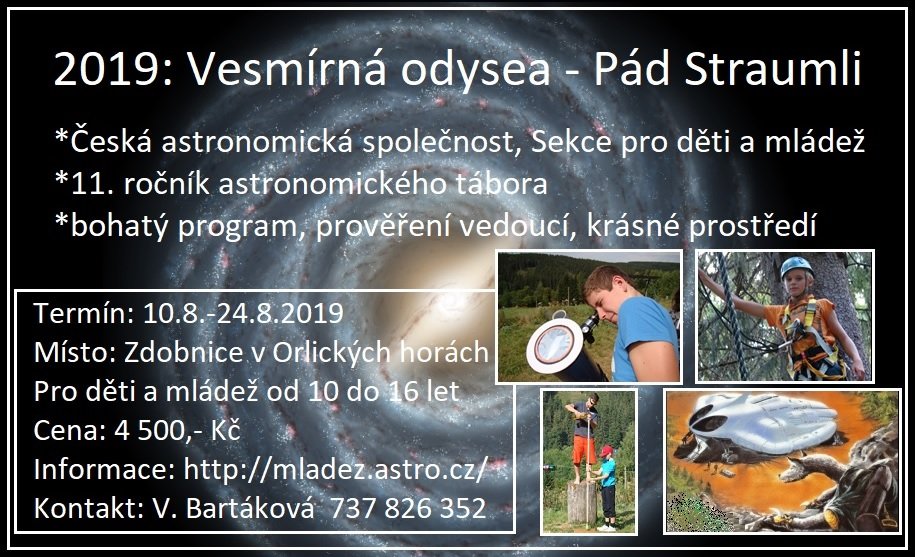 2019: Vesmírná odysea - Pád Straumli

*Česká astronomická společnost, Sekce pro děti a mládež
*11. ročník astronomického tábora
*bohatý program, prověření vedoucí, krásné prostředí

Termín: 10.8.-24.8.2019
Místo: Zdobnice v Orlických horách
Pro děti a mládež od 10 do 16 let
Cena: 4 500,- Kč
Informace: http://mladez.astro.cz/
Kontakt: V. Bartáková 737 826 352